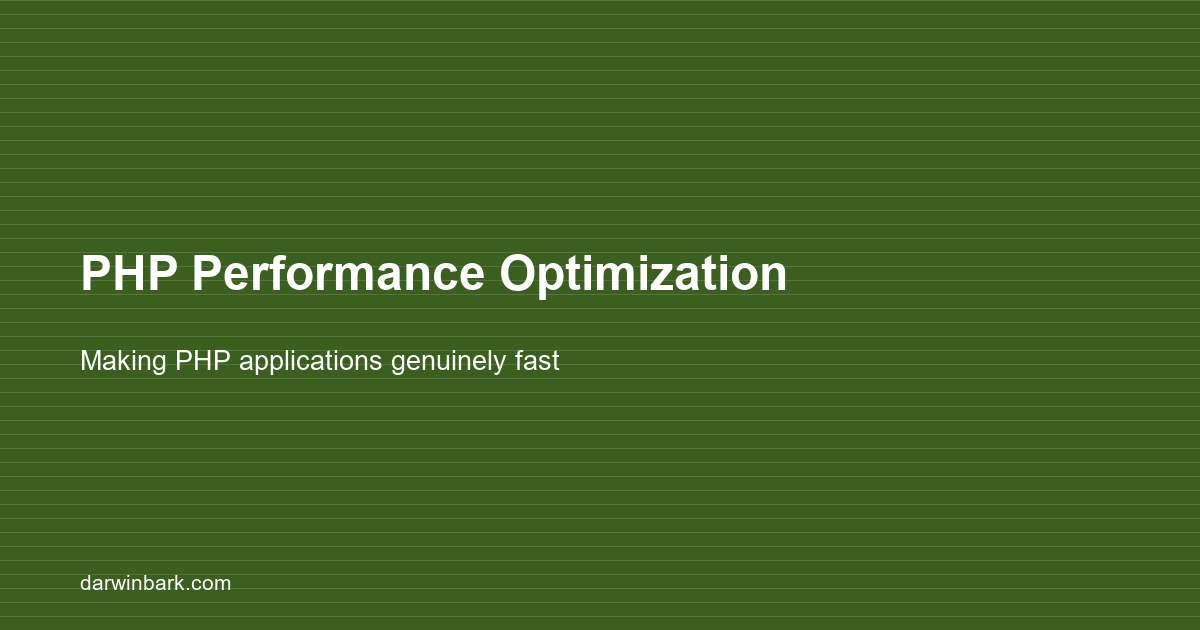 PHP Performance Optimization

Making PHP applications genuinely fast

darwinbark.com